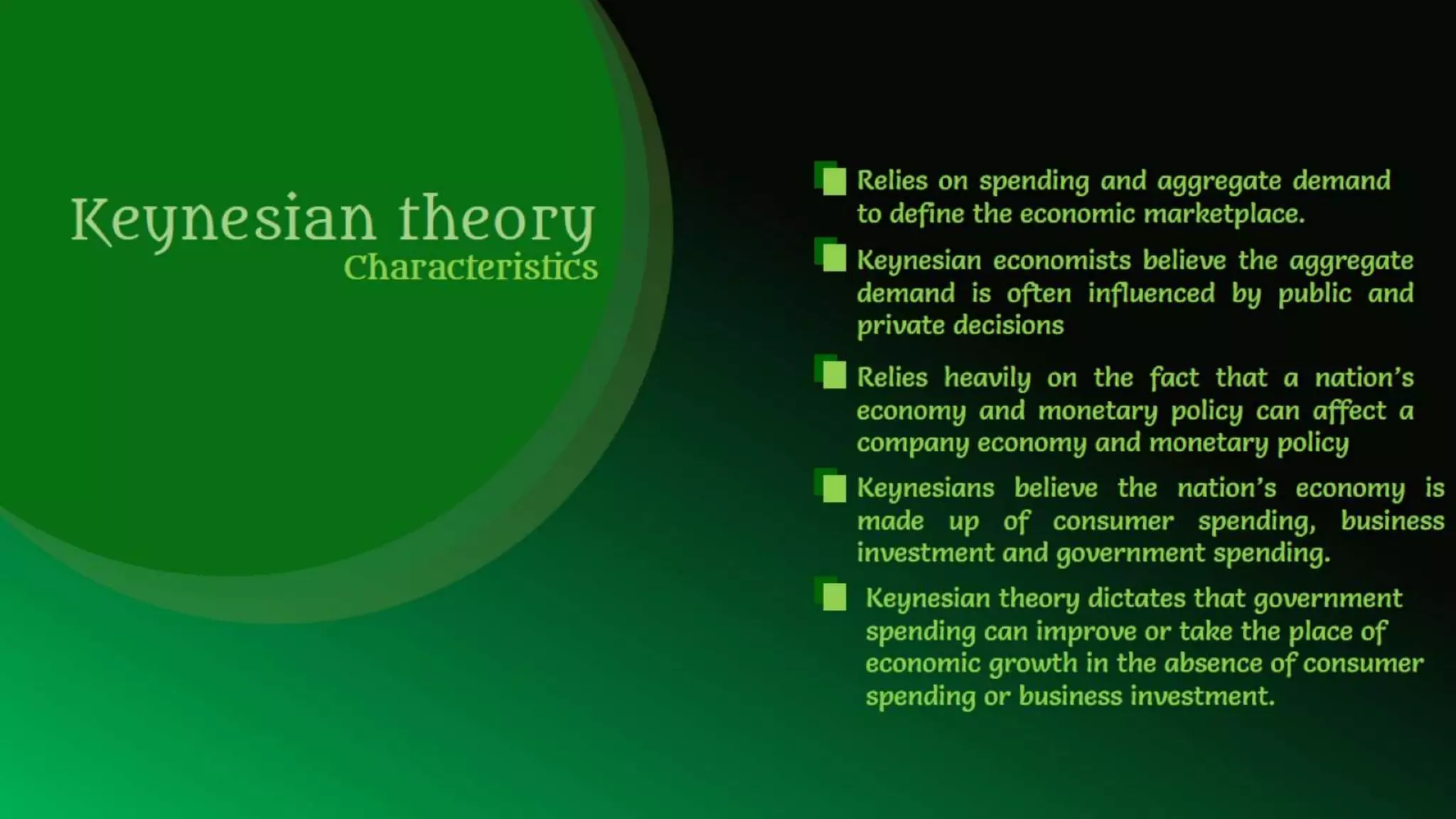 Keynesian theory
Characteristics

Relies on spending and aggregate demand to define the economic marketplace.

Keynesian economists believe the aggregate demand is often influenced by public and private decisions

Relies heavily on the fact that a nation's economy and monetary policy can affect a company economy and monetary policy

Keynesians believe the nation's economy is made up of consumer spending, business investment and government spending.

Keynesian theory dictates that government spending can improve or take the place of economic growth in the absence of consumer spending or business investment.